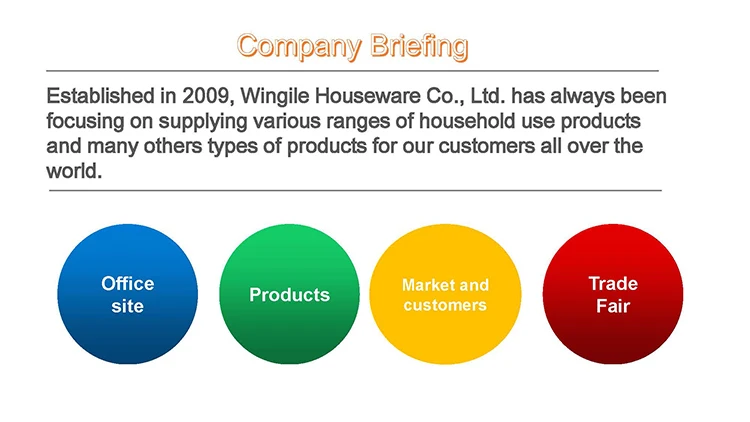 Company Briefing

Established in 2009, Wingile Houseware Co., Ltd. has always been focusing on supplying various ranges of household use products and many others types of products for our customers all over the world.

Office site

Products

Market and customers

Trade Fair